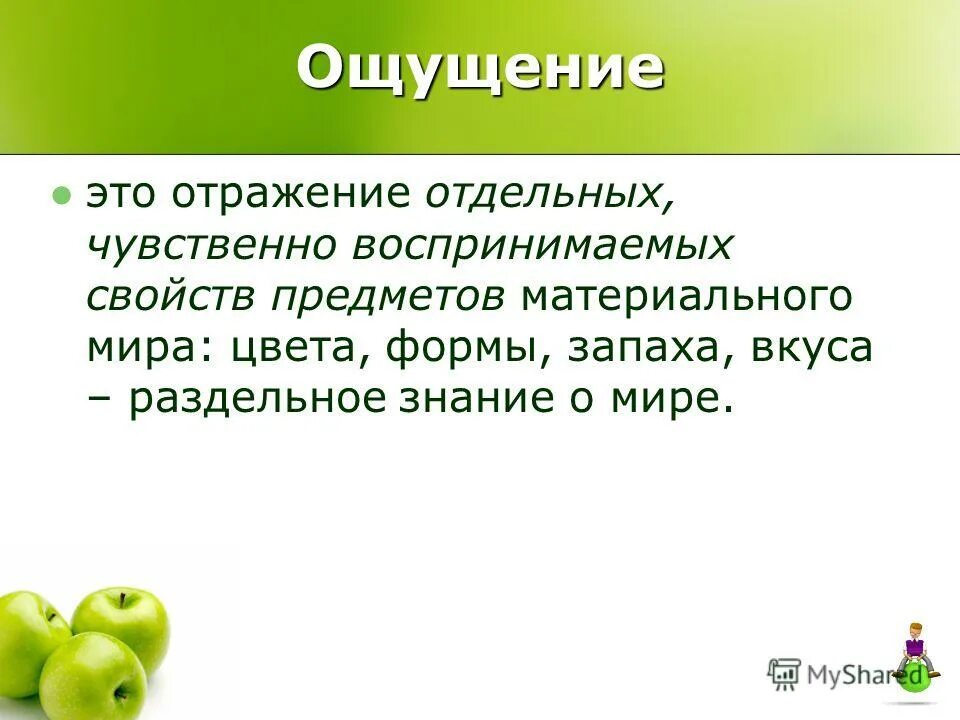 Ощущение

это отражение отдельных, чувственно воспринимаемых свойств предметов материального мира: цвета, формы, запаха, вкуса – раздельное знание о мире.

MyShared